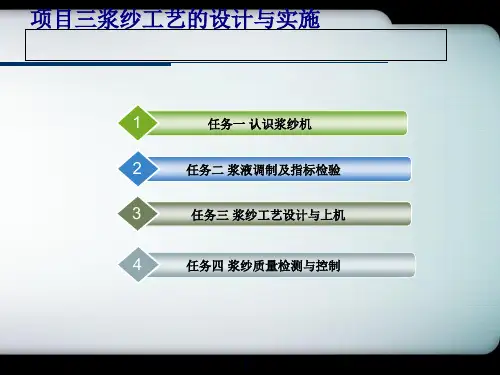 项目三浆纱工艺的设计与实施

1 任务一 认识浆纱机

2 任务二 浆液调制及指标检验

3 任务三 浆纱工艺设计与上机

4 任务四 浆纱质量检测与控制